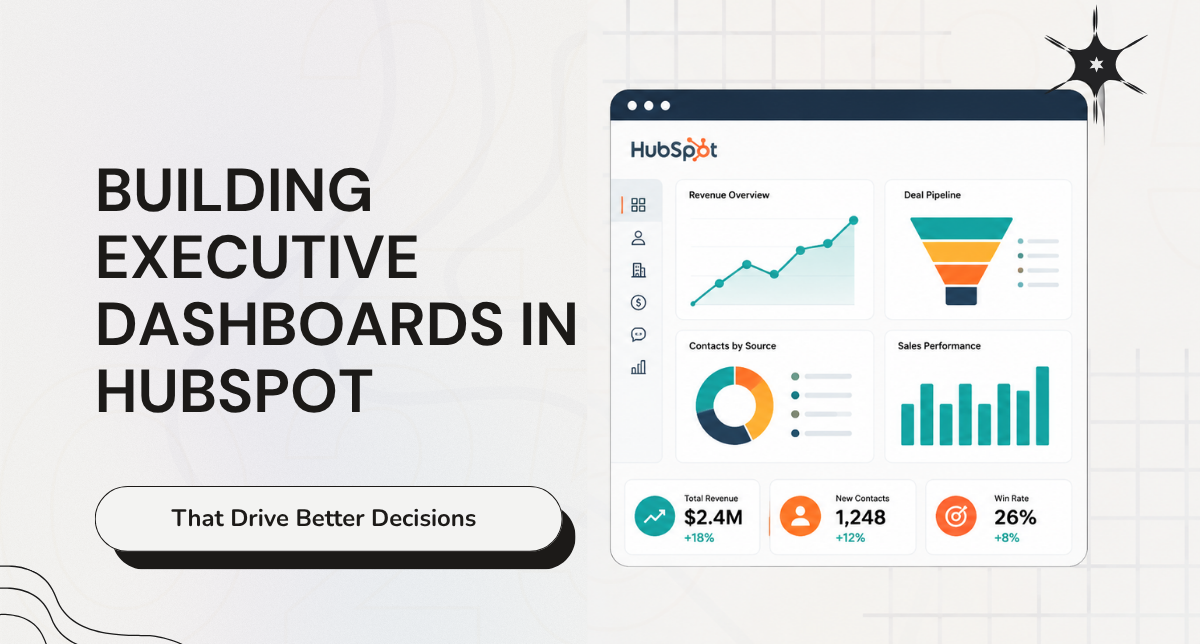 BUILDING EXECUTIVE DASHBOARDS IN HUBSPOT

That Drive Better Decisions

HubSpot

Revenue Overview

Deal Pipeline

Contacts by Source

Sales Performance

Total Revenue
$2.4M
+18%

New Contacts
1,248
+12%

Win Rate
26%
+8%